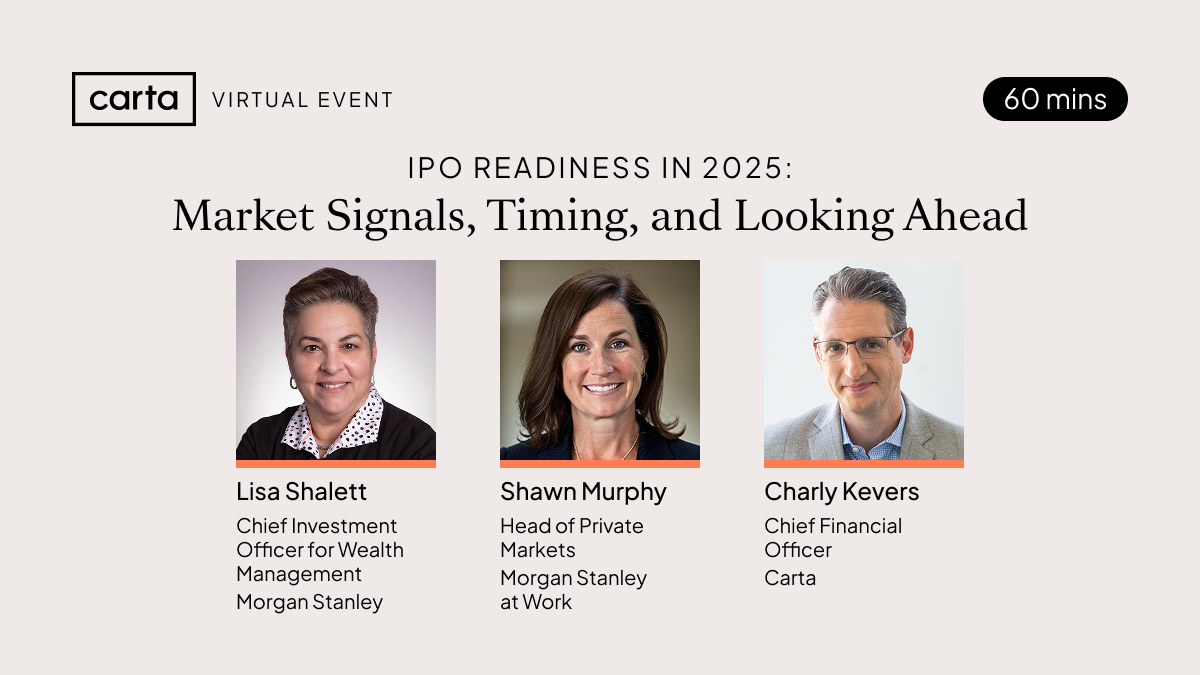 carta VIRTUAL EVENT

60 mins

IPO READINESS IN 2025:
Market Signals, Timing, and Looking Ahead

Lisa Shalett
Chief Investment Officer for Wealth Management
Morgan Stanley

Shawn Murphy
Head of Private Markets
Morgan Stanley at Work

Charly Kevers
Chief Financial Officer
Carta